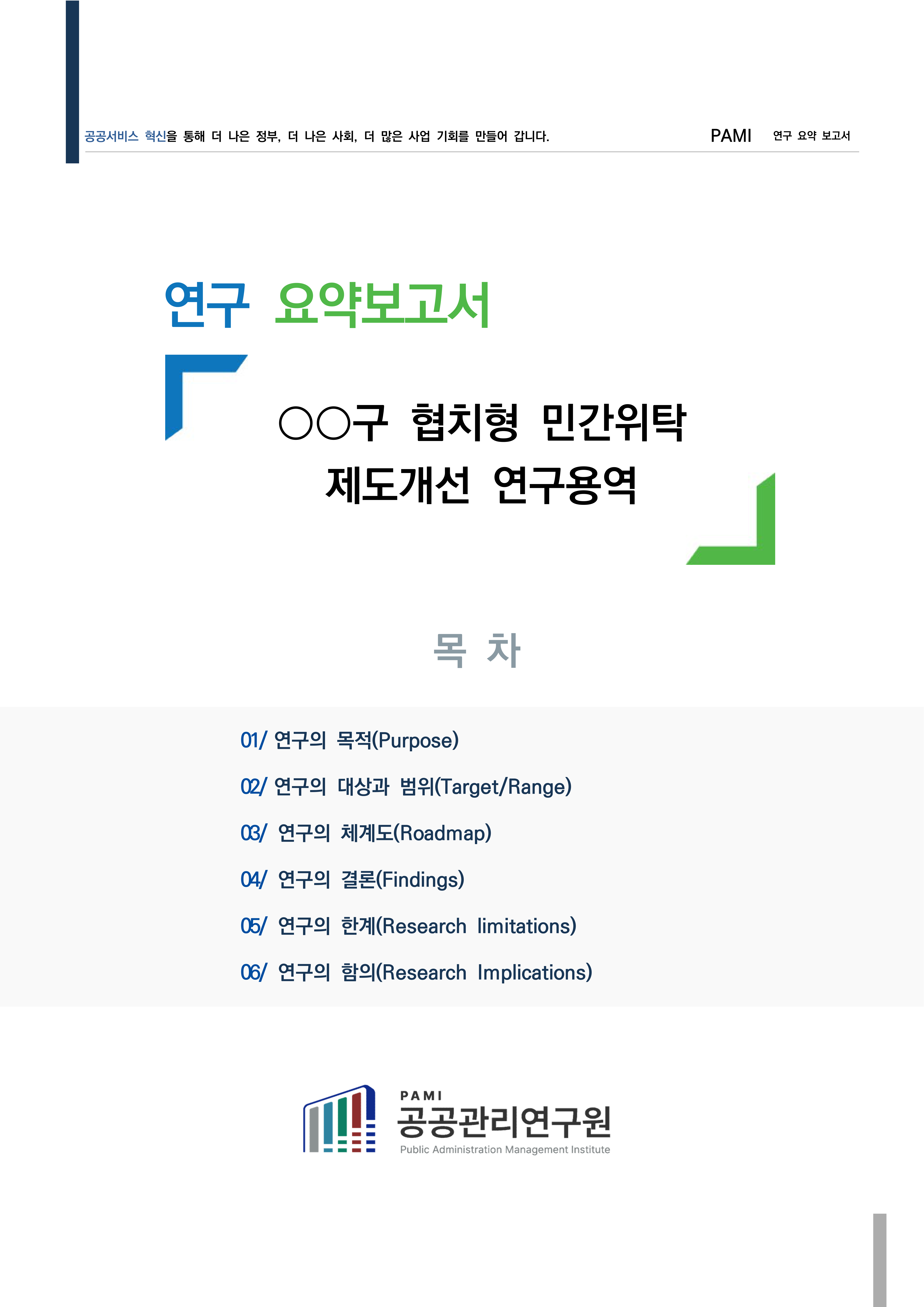 공공서비스 혁신을 통해 더 나은 정부, 더 나은 사회, 더 많은 사업 기회를 만들어 갑니다.

PAMI 연구 요약 보고서

연구 요약보고서

○○구 협치형 민간위탁 제도개선 연구용역

목 차

01/ 연구의 목적(Purpose)

02/ 연구의 대상과 범위(Target/Range)

03/ 연구의 체계도(Roadmap)

04/ 연구의 결론(Findings)

05/ 연구의 한계(Research limitations)

06/ 연구의 함의(Research Implications)

PAMI
공공관리연구원
Public Administration Management Institute